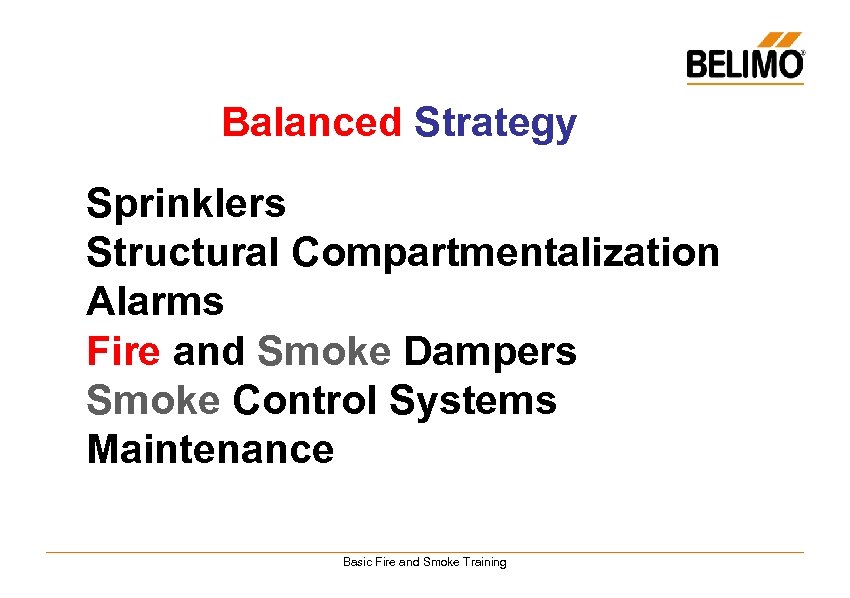 BELIMO®

Balanced Strategy

Sprinklers
Structural Compartmentalization
Alarms
Fire and Smoke Dampers
Smoke Control Systems
Maintenance

Basic Fire and Smoke Training